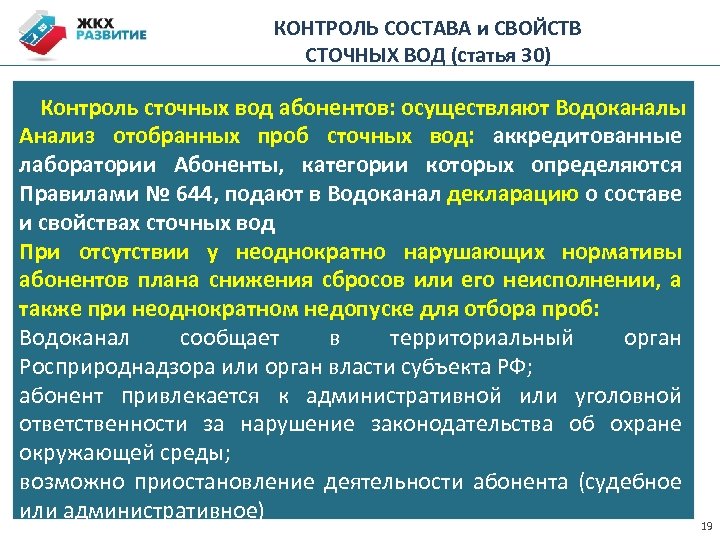 ЖКХ РАЗВИТИЕ

КОНТРОЛЬ СОСТАВА и СВОЙСТВ СТОЧНЫХ ВОД (статья 30)

Контроль сточных вод абонентов: осуществляют Водоканалы
Анализ отобранных проб сточных вод: аккредитованные лаборатории Абоненты, категории которых определяются Правилами № 644, подают в Водоканал декларацию о составе и свойствах сточных вод
При отсутствии у неоднократно нарушающих нормативы абонентов плана снижения сбросов или его неисполнении, а также при неоднократном недопуске для отбора проб:
Водоканал сообщает в территориальный орган Росприроднадзора или орган власти субъекта РФ;
абонент привлекается к административной или уголовной ответственности за нарушение законодательства об охране окружающей среды;
возможно приостановление деятельности абонента (судебное или административное)

19